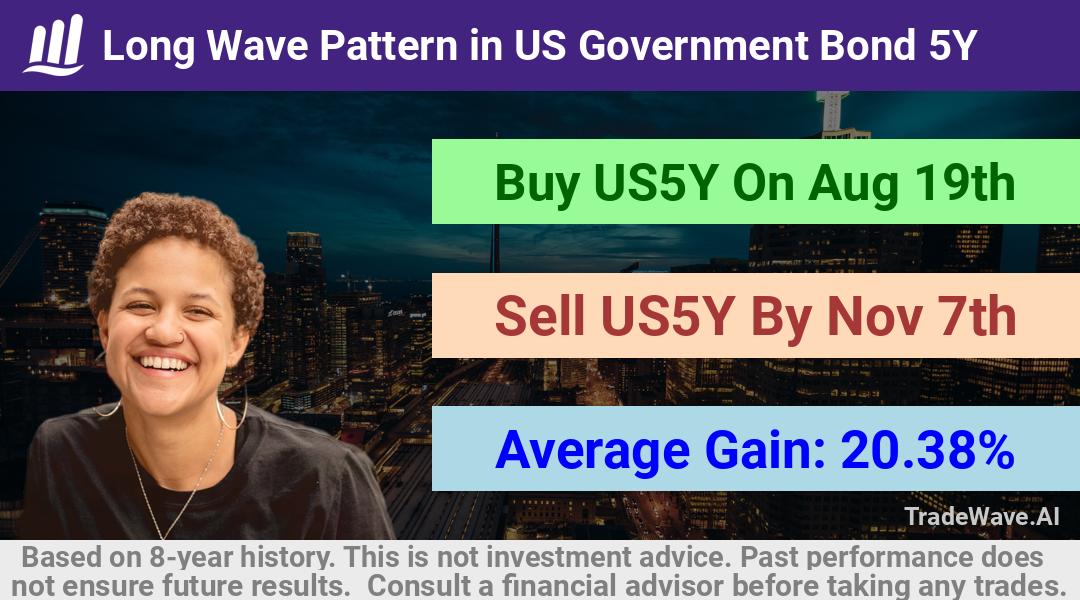 Long Wave Pattern in US Government Bond 5Y

Buy US5Y On Aug 19th

Sell US5Y By Nov 7th

Average Gain: 20.38%

TradeWave.AI

Based on 8-year history. This is not investment advice. Past performance does not ensure future results. Consult a financial advisor before taking any trades.